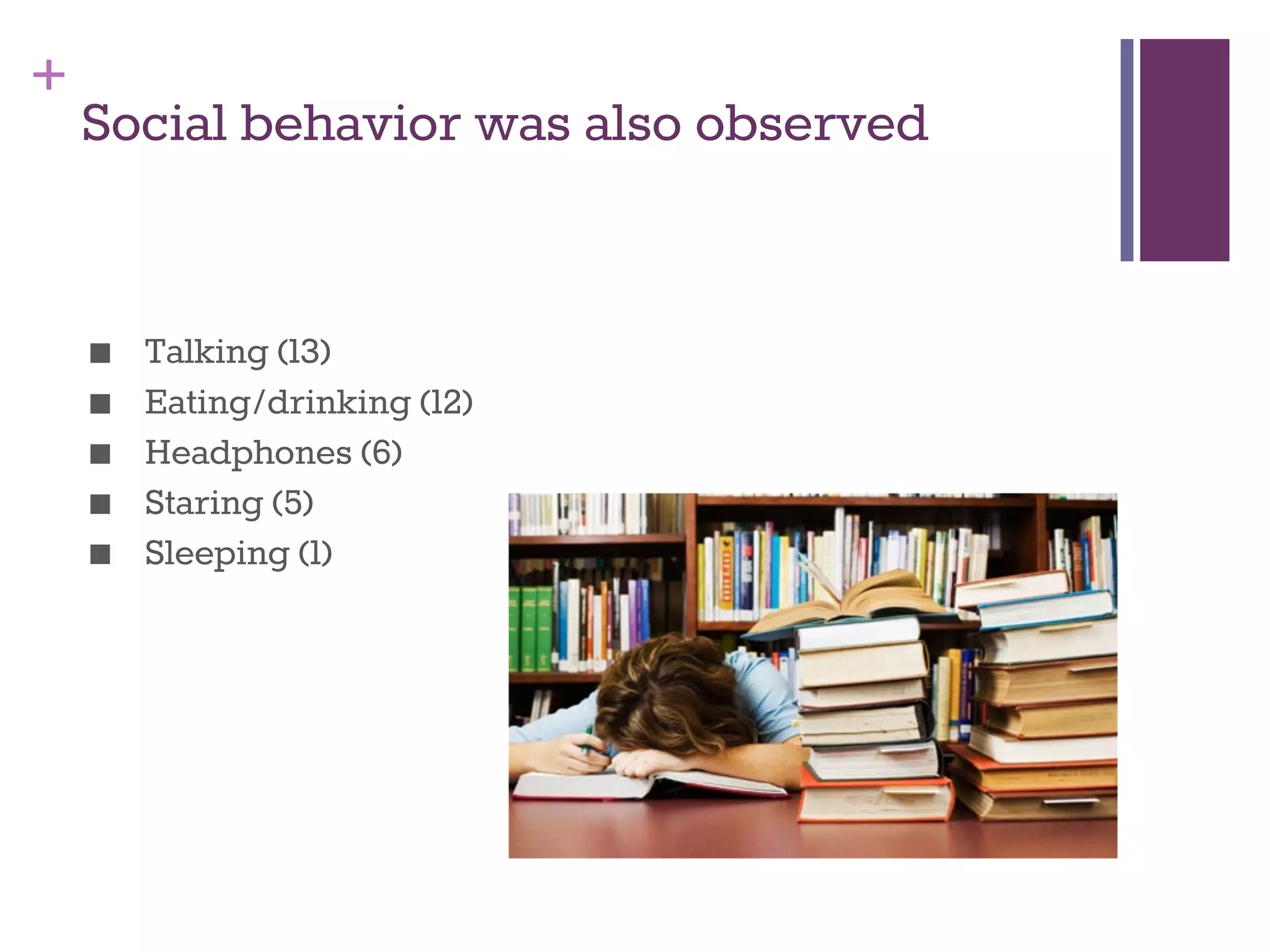 +
Social behavior was also observed

■ Talking (13)
■ Eating/drinking (12)
■ Headphones (6)
■ Staring (5)
■ Sleeping (1)